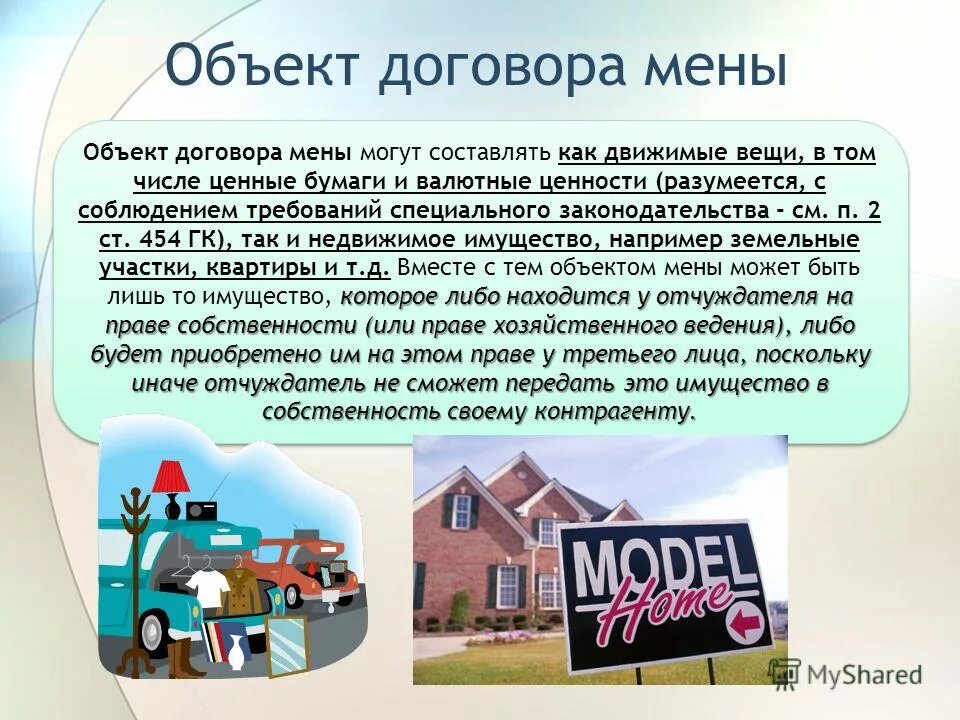 Объект договора мены

Объект договора мены могут составлять как движимые вещи, в том числе ценные бумаги и валютные ценности (разумеется, с соблюдением требований специального законодательства – см. п. 2 ст. 454 ГК), так и недвижимое имущество, например земельные участки, квартиры и т.д. Вместе с тем объектом мены может быть лишь то имущество, которое либо находится у отчуждателя на праве собственности (или праве хозяйственного ведения), либо будет приобретено им на этом праве у третьего лица, поскольку иначе отчуждатель не сможет передать это имущество в собственность своему контрагенту.

MODEL Home

MyShared